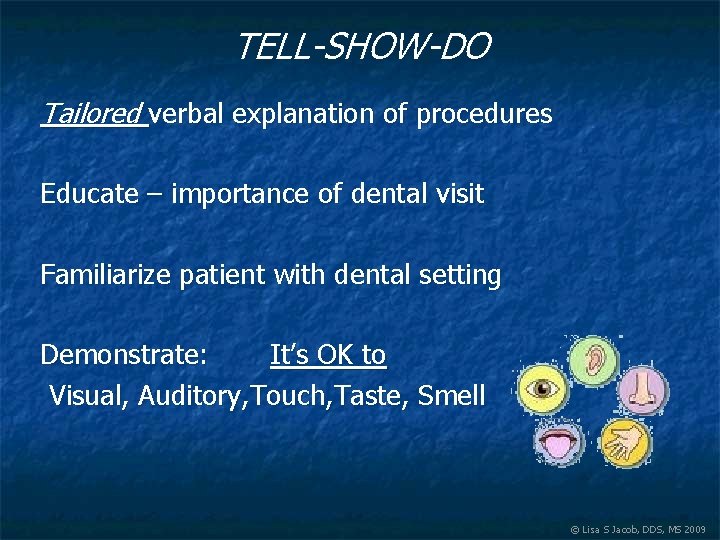 TELL-SHOW-DO

Tailored verbal explanation of procedures

Educate – importance of dental visit

Familiarize patient with dental setting

Demonstrate: It's OK to
Visual, Auditory,Touch,Taste, Smell

© Lisa S Jacob, DDS, MS 2009